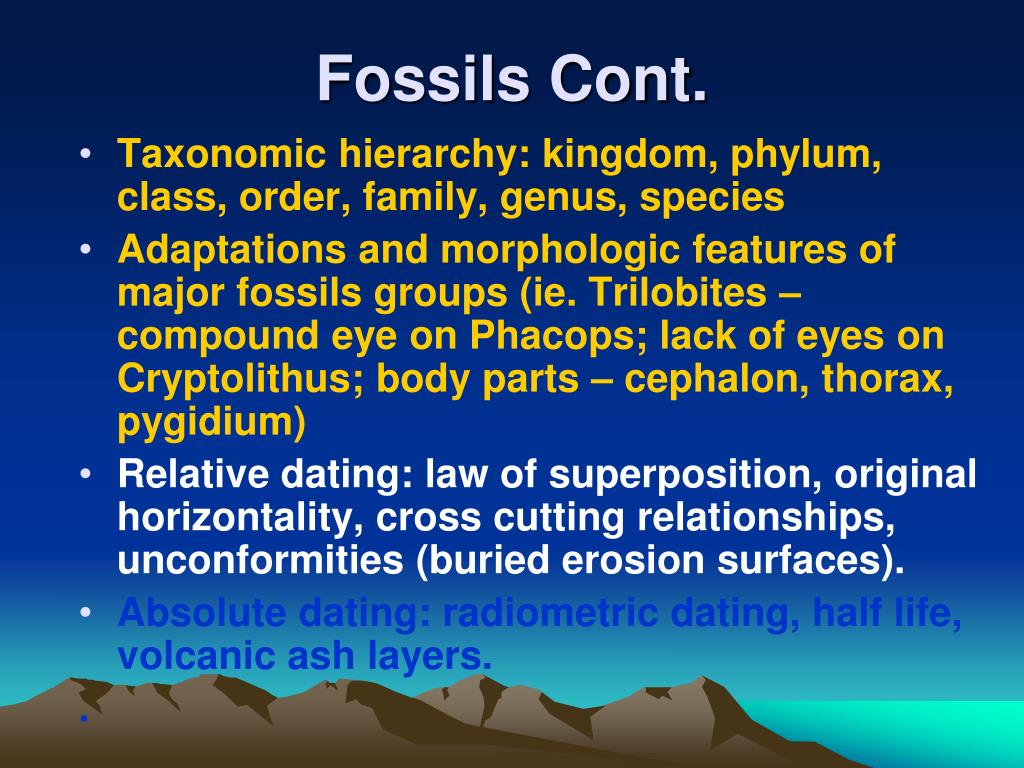 Fossils Cont.

• Taxonomic hierarchy: kingdom, phylum, class, order, family, genus, species
• Adaptations and morphologic features of major fossils groups (ie. Trilobites – compound eye on Phacops; lack of eyes on Cryptolithus; body parts – cephalon, thorax, pygidium)
• Relative dating: law of superposition, original horizontality, cross cutting relationships, unconformities (buried erosion surfaces).
• Absolute dating: radiometric dating, half life, volcanic ash layers.
•